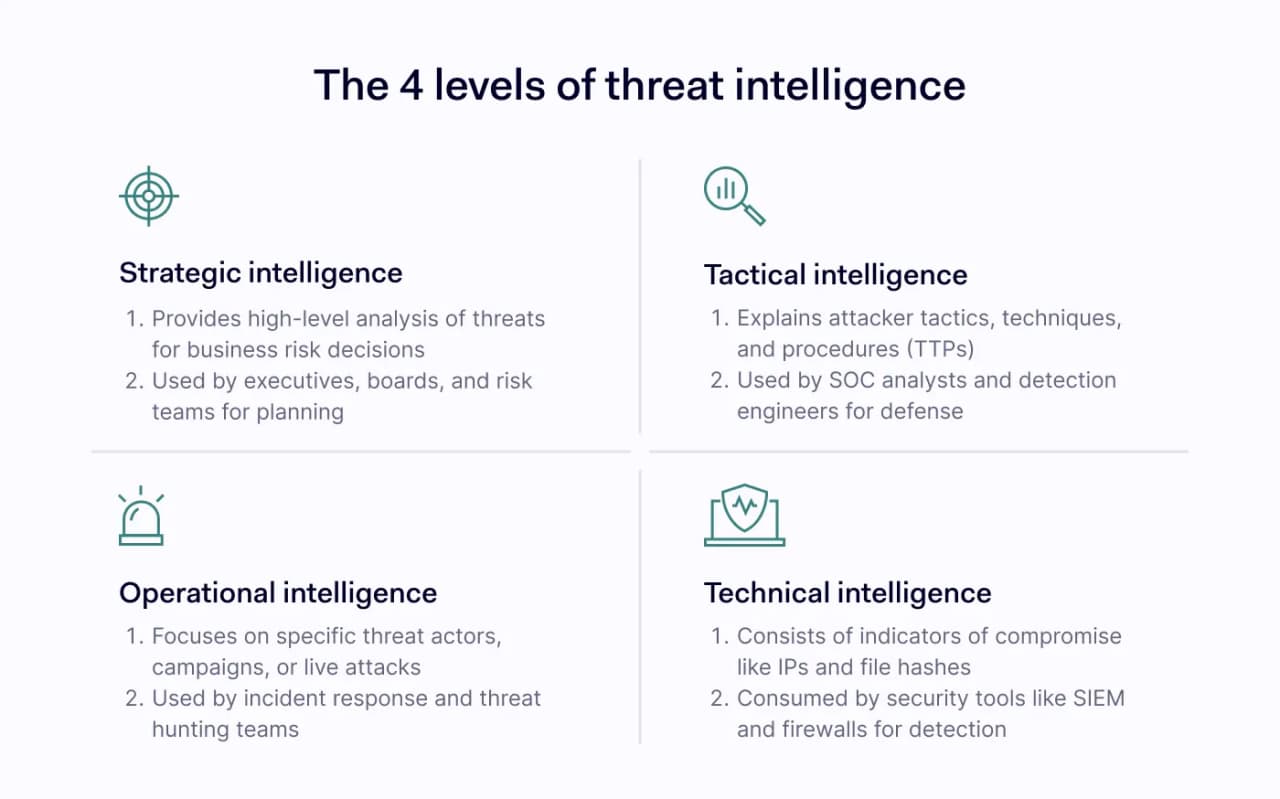 The 4 levels of threat intelligence

Strategic intelligence

1. Provides high-level analysis of threats for business risk decisions
2. Used by executives, boards, and risk teams for planning

Tactical intelligence

1. Explains attacker tactics, techniques, and procedures (TTPs)
2. Used by SOC analysts and detection engineers for defense

Operational intelligence

1. Focuses on specific threat actors, campaigns, or live attacks
2. Used by incident response and threat hunting teams

Technical intelligence

1. Consists of indicators of compromise like IPs and file hashes
2. Consumed by security tools like SIEM and firewalls for detection